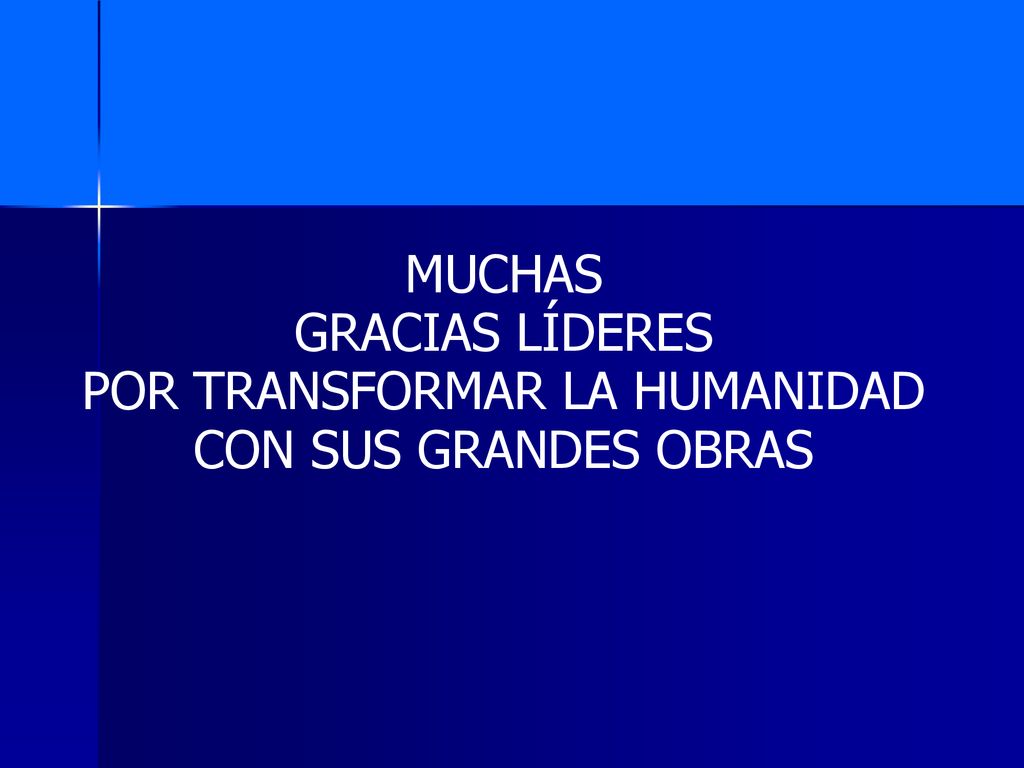 MUCHAS
GRACIAS LÍDERES
POR TRANSFORMAR LA HUMANIDAD
CON SUS GRANDES OBRAS